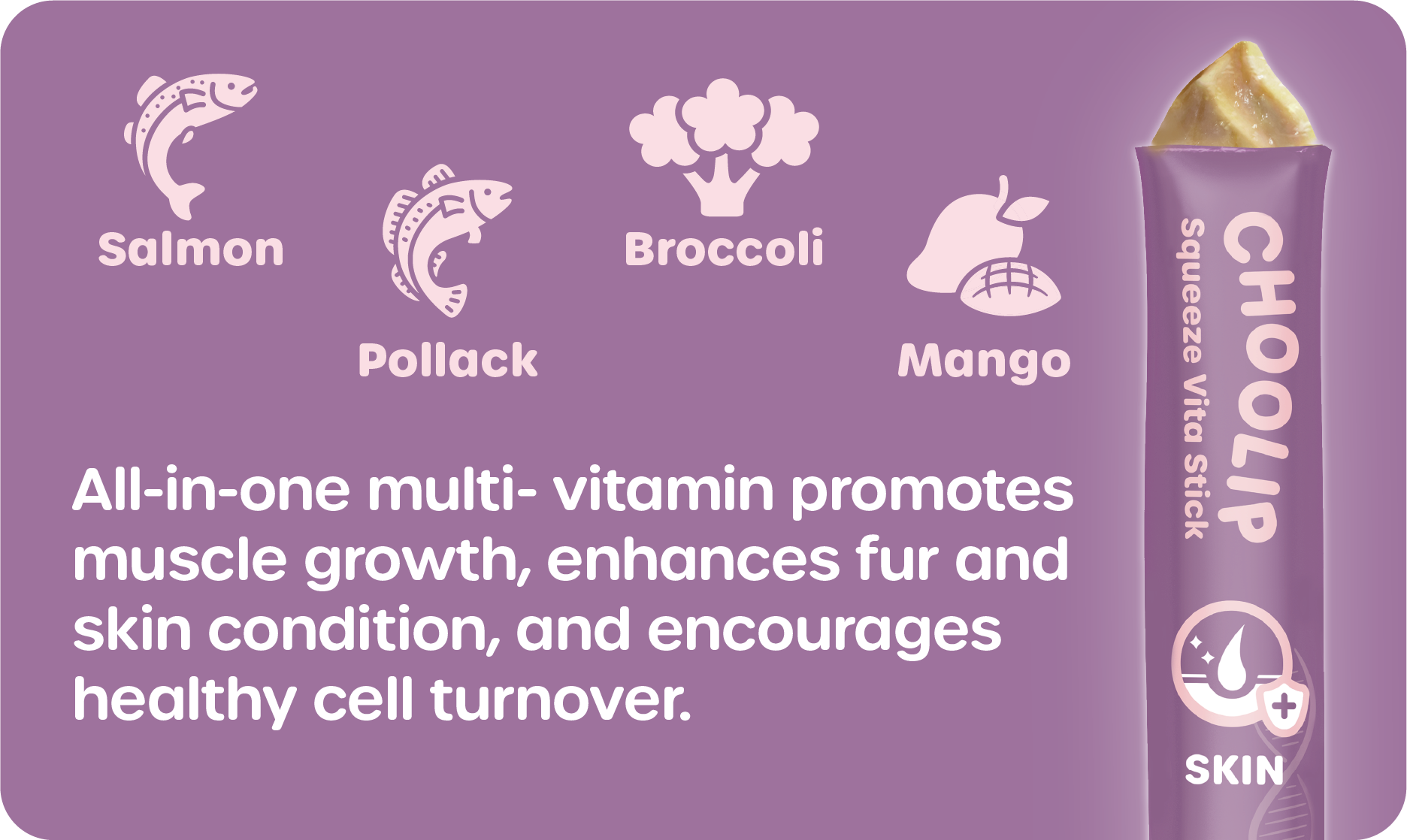 Salmon

Pollack

Broccoli

Mango

All-in-one multi- vitamin promotes muscle growth, enhances fur and skin condition, and encourages healthy cell turnover.

CHOOLIP
Squeeze Vita Stick

SKIN